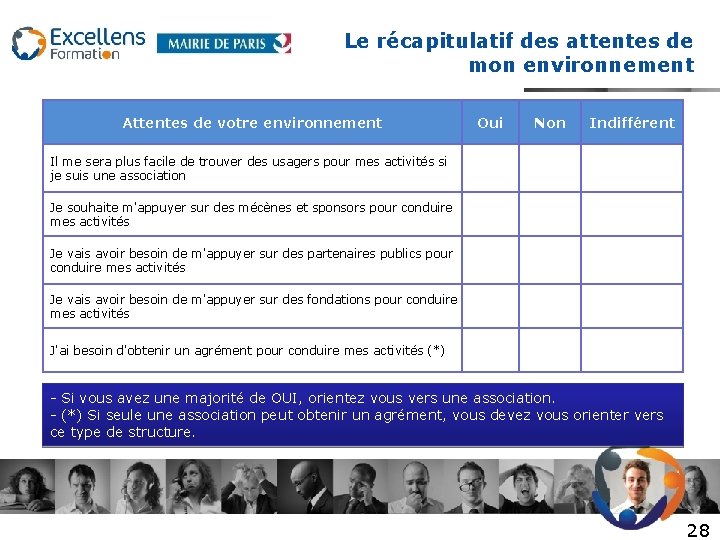 Excellens Formation

MAIRIE DE PARIS

Le récapitulatif des attentes de mon environnement

| Attentes de votre environnement | Oui | Non | Indifférent |
|---|---|---|---|
| Il me sera plus facile de trouver des usagers pour mes activités si je suis une association | | | |
| Je souhaite m'appuyer sur des mécènes et sponsors pour conduire mes activités | | | |
| Je vais avoir besoin de m'appuyer sur des partenaires publics pour conduire mes activités | | | |
| Je vais avoir besoin de m'appuyer sur des fondations pour conduire mes activités | | | |
| J'ai besoin d'obtenir un agrément pour conduire mes activités (*) | | | |

- Si vous avez une majorité de OUI, orientez vous vers une association.
- (*) Si seule une association peut obtenir un agrément, vous devez vous orienter vers ce type de structure.

28